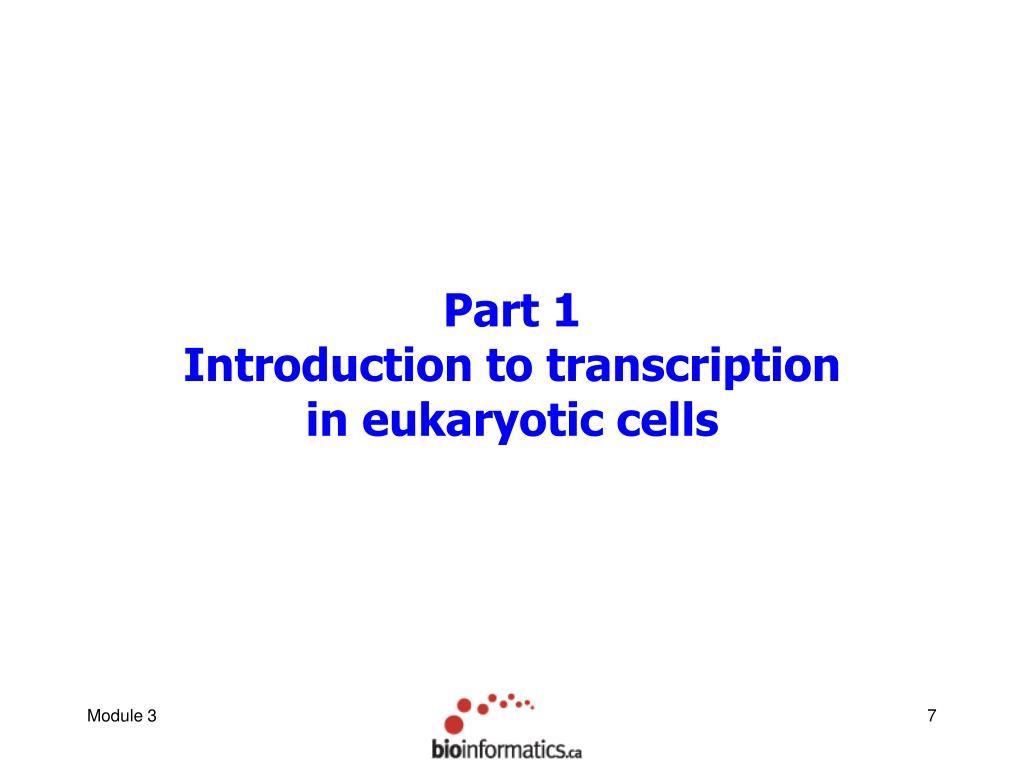 Part 1
Introduction to transcription in eukaryotic cells

Module 3

bioinformatics.ca

7